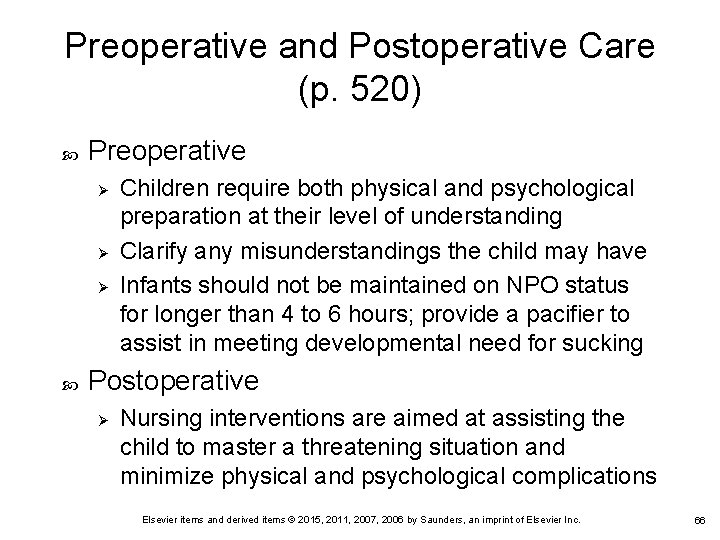 Preoperative and Postoperative Care (p. 520)

Preoperative

Children require both physical and psychological preparation at their level of understanding

Clarify any misunderstandings the child may have

Infants should not be maintained on NPO status for longer than 4 to 6 hours; provide a pacifier to assist in meeting developmental need for sucking

Postoperative

Nursing interventions are aimed at assisting the child to master a threatening situation and minimize physical and psychological complications

Elsevier items and derived items © 2015, 2011, 2007, 2006 by Saunders, an imprint of Elsevier Inc.

66